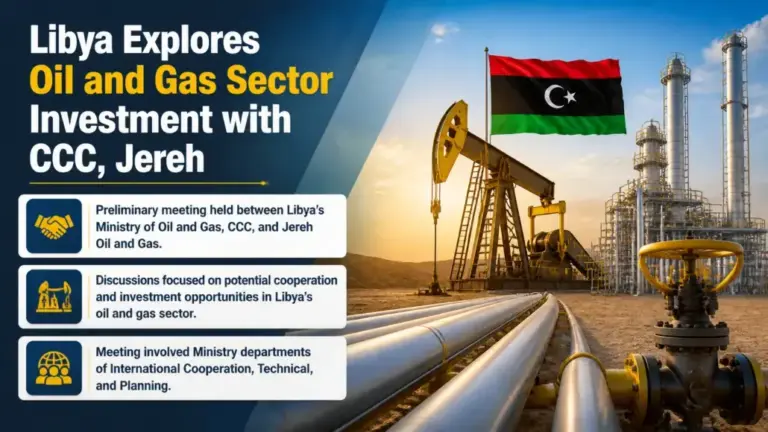 Libya Explores Oil and Gas Sector Investment with CCC, Jereh

Preliminary meeting held between Libya's Ministry of Oil and Gas, CCC, and Jereh Oil and Gas.

Discussions focused on potential cooperation and investment opportunities in Libya's oil and gas sector.

Meeting involved Ministry departments of International Cooperation, Technical, and Planning.